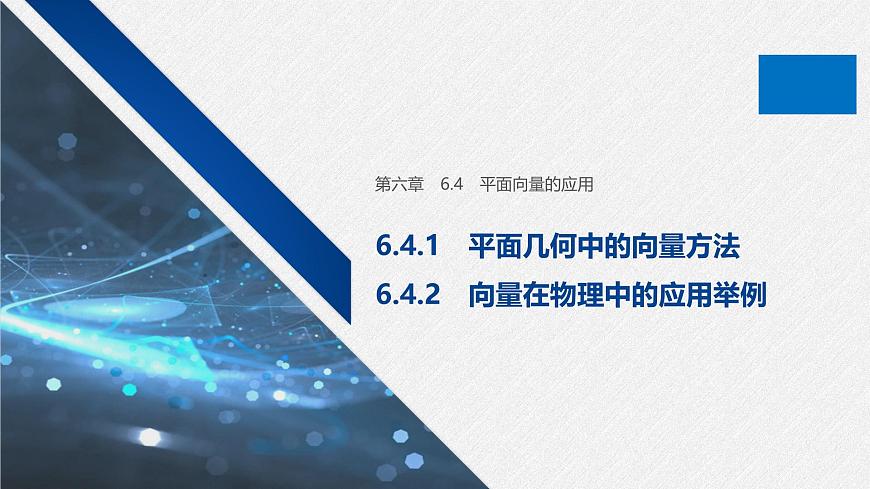 第六章　6.4　平面向量的应用

6.4.1　平面几何中的向量方法
6.4.2　向量在物理中的应用举例